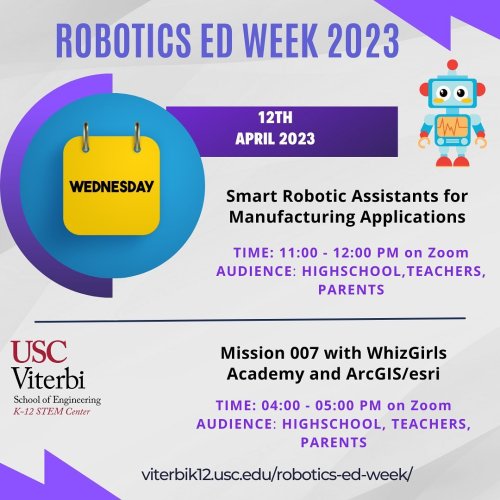 ROBOTICS ED WEEK 2023

12TH
APRIL 2023

WEDNESDAY

Smart Robotic Assistants for Manufacturing Applications

TIME: 11:00 - 12:00 PM on Zoom
AUDIENCE: HIGHSCHOOL,TEACHERS, PARENTS

USC
Viterbi
School of Engineering
K-12 STEM Center

Mission 007 with WhizGirls Academy and ArcGIS/esri

TIME: 04:00 - 05:00 PM on Zoom
AUDIENCE: HIGHSCHOOL, TEACHERS, PARENTS

viterbik12.usc.edu/robotics-ed-week/